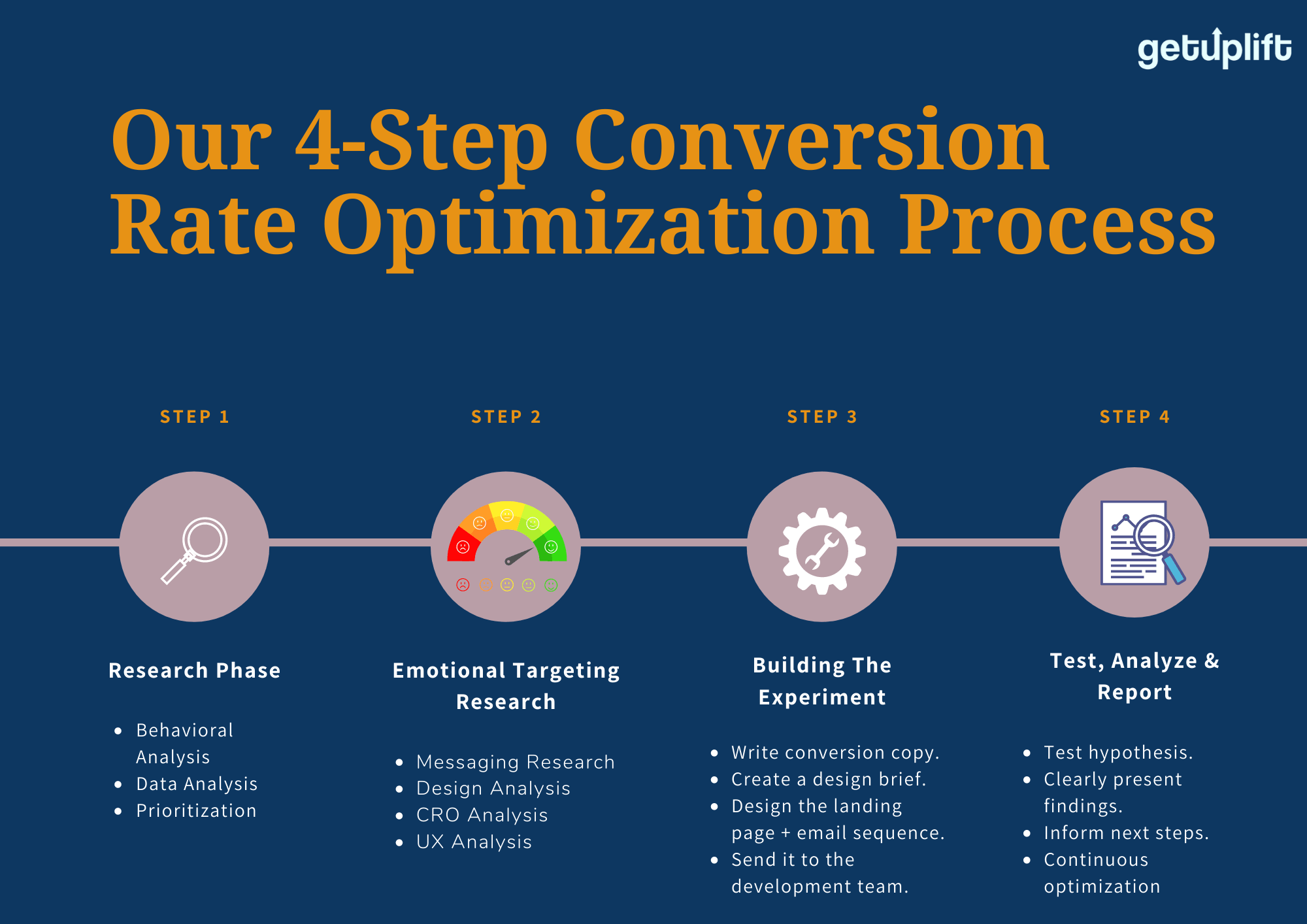 getuplift

Our 4-Step Conversion Rate Optimization Process

STEP 1

Research Phase

- Behavioral Analysis
- Data Analysis
- Prioritization

STEP 2

Emotional Targeting Research

- Messaging Research
- Design Analysis
- CRO Analysis
- UX Analysis

STEP 3

Building The Experiment

- Write conversion copy.
- Create a design brief.
- Design the landing page + email sequence.
- Send it to the development team.

STEP 4

Test, Analyze & Report

- Test hypothesis.
- Clearly present findings.
- Inform next steps.
- Continuous optimization